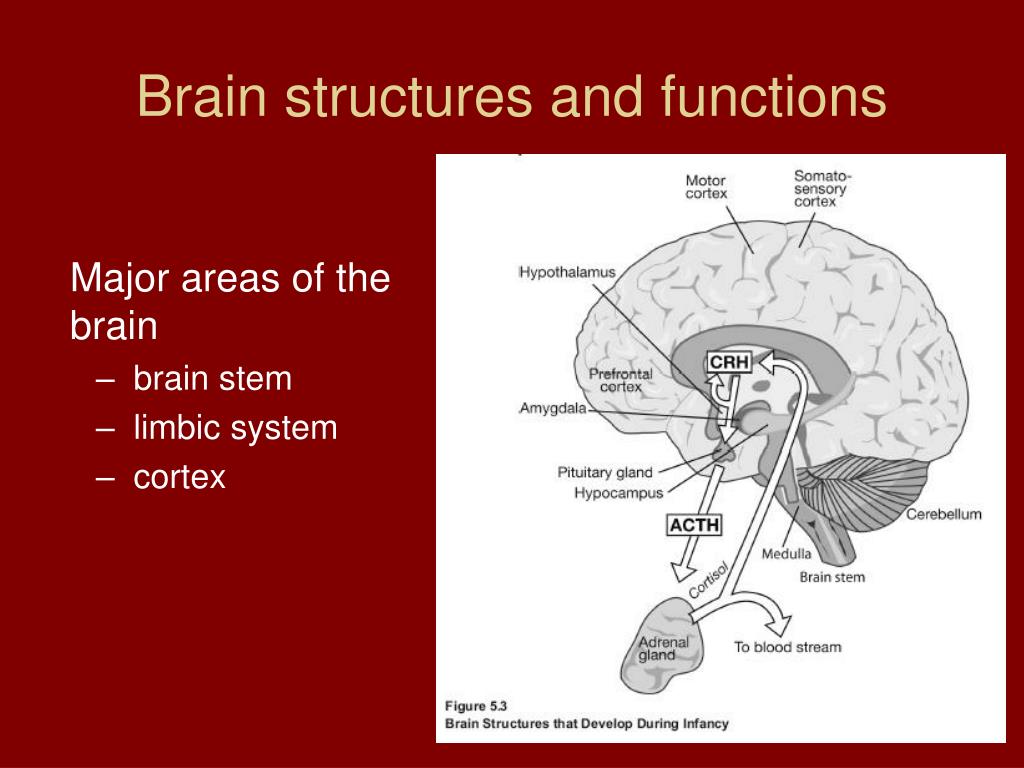 Brain structures and functions

Major areas of the brain
– brain stem
– limbic system
– cortex

Motor cortex
Somato-sensory cortex
Hypothalamus
CRH
Prefrontal cortex
Amygdala
Pituitary gland
Hypocampus
ACTH
Cortisol
Cerebellum
Medulla
Brain stem
Adrenal gland
To blood stream

Figure 5.3
Brain Structures that Develop During Infancy